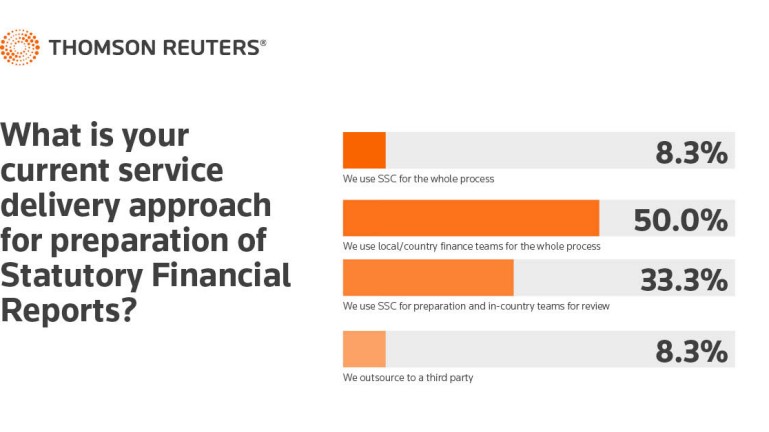 THOMSON REUTERS®

What is your current service delivery approach for preparation of Statutory Financial Reports?

8.3%
We use SSC for the whole process

50.0%
We use local/country finance teams for the whole process

33.3%
We use SSC for preparation and in-country teams for review

8.3%
We outsource to a third party